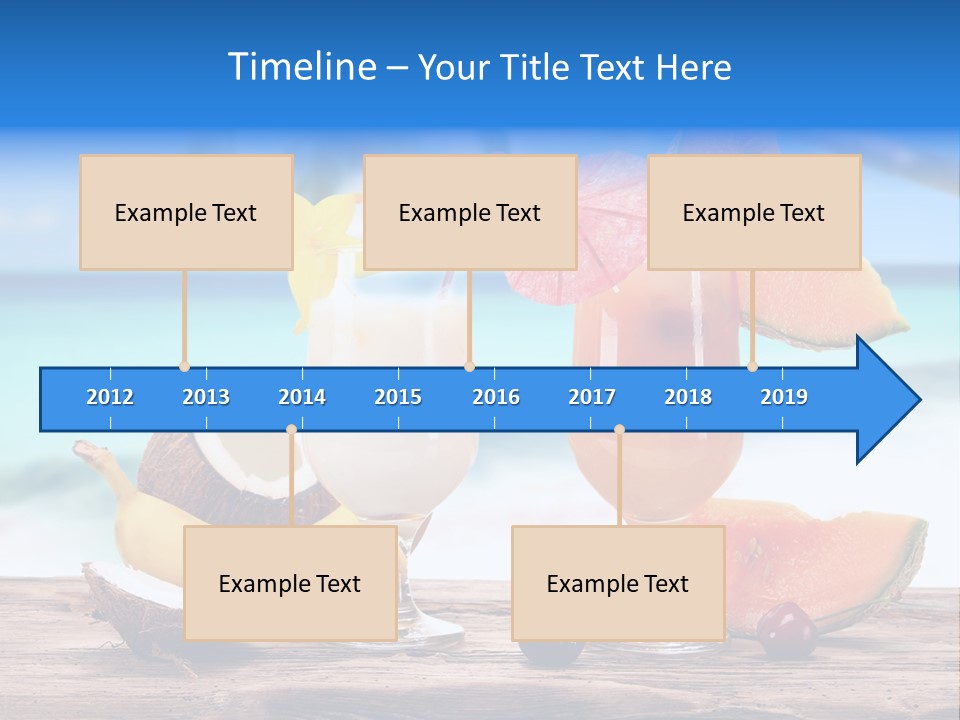 Timeline – Your Title Text Here

Example Text

Example Text

Example Text

2012 2013 2014 2015 2016 2017 2018 2019

Example Text

Example Text